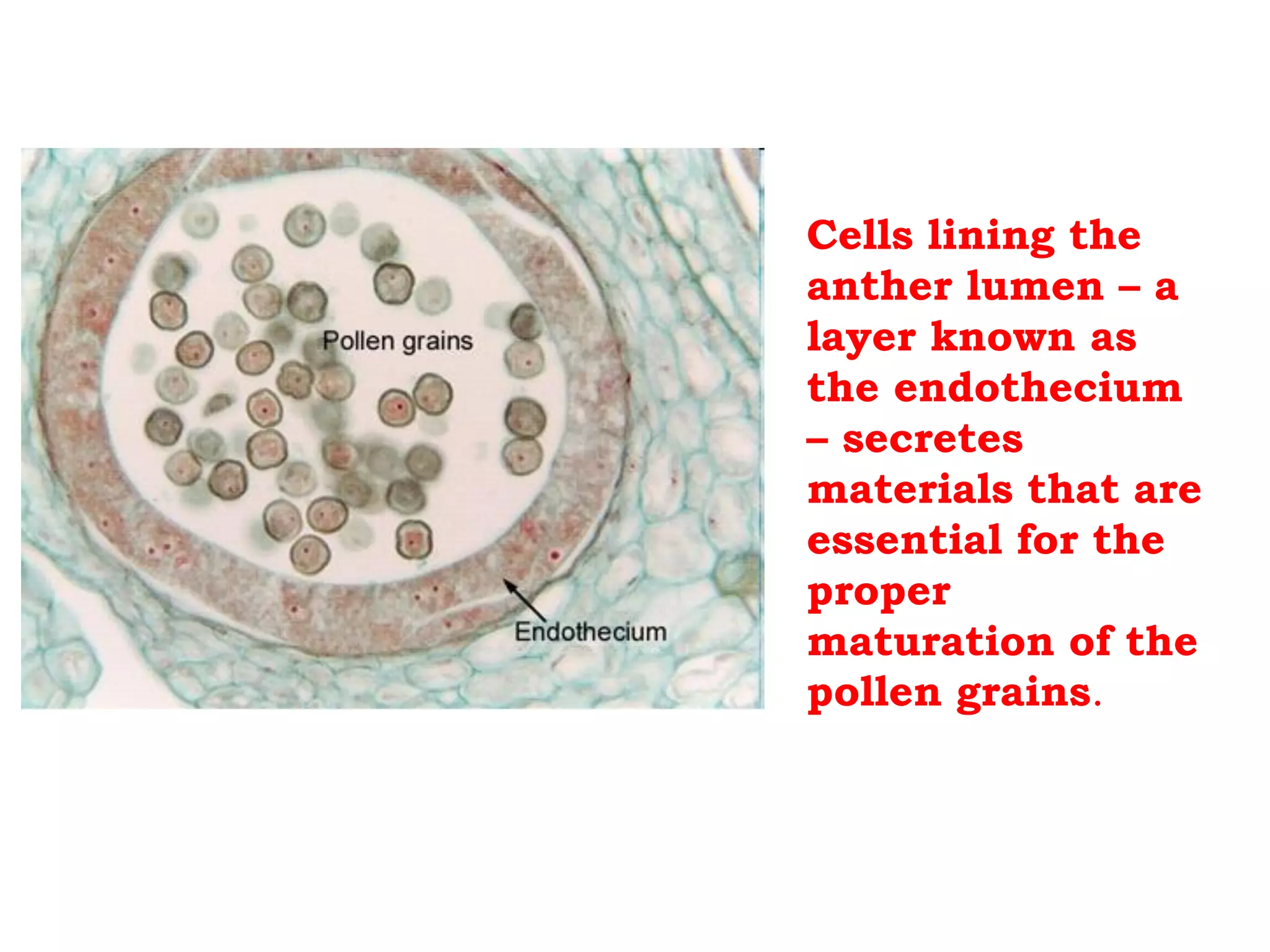 Pollen grains

Endothecium

Cells lining the anther lumen – a layer known as the endothecium – secretes materials that are essential for the proper maturation of the pollen grains.